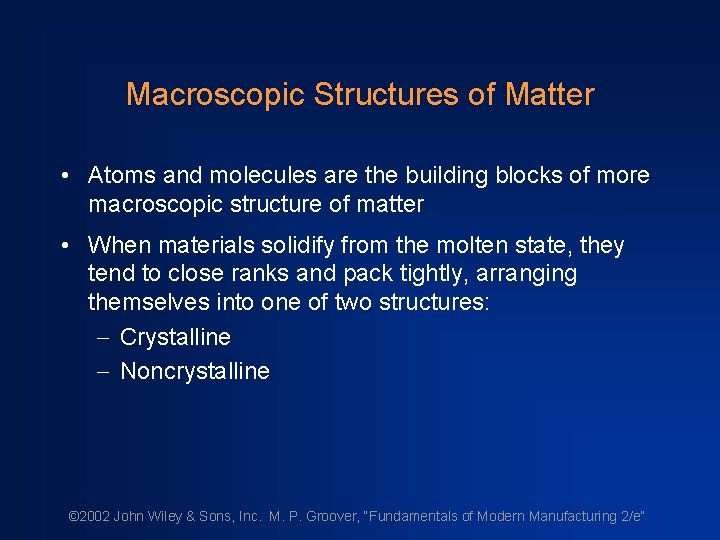 Macroscopic Structures of Matter

• Atoms and molecules are the building blocks of more macroscopic structure of matter

• When materials solidify from the molten state, they tend to close ranks and pack tightly, arranging themselves into one of two structures:

– Crystalline

– Noncrystalline

©2002 John Wiley & Sons, Inc. M. P. Groover, "Fundamentals of Modern Manufacturing 2/e"